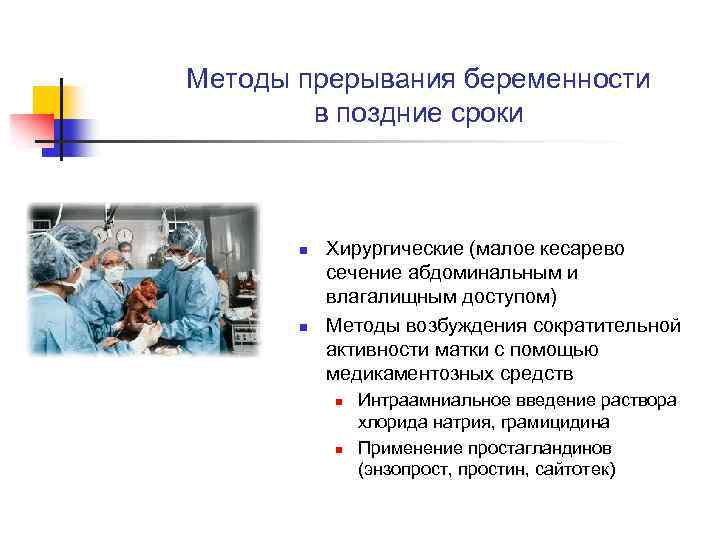 Методы прерывания беременности в поздние сроки

- Хирургические (малое кесарево сечение абдоминальным и влагалищным доступом)
- Методы возбуждения сократительной активности матки с помощью медикаментозных средств
  - Интраамниальное введение раствора хлорида натрия, грамицидина
  - Применение простагландинов (энзопрост, простин, сайтотек)